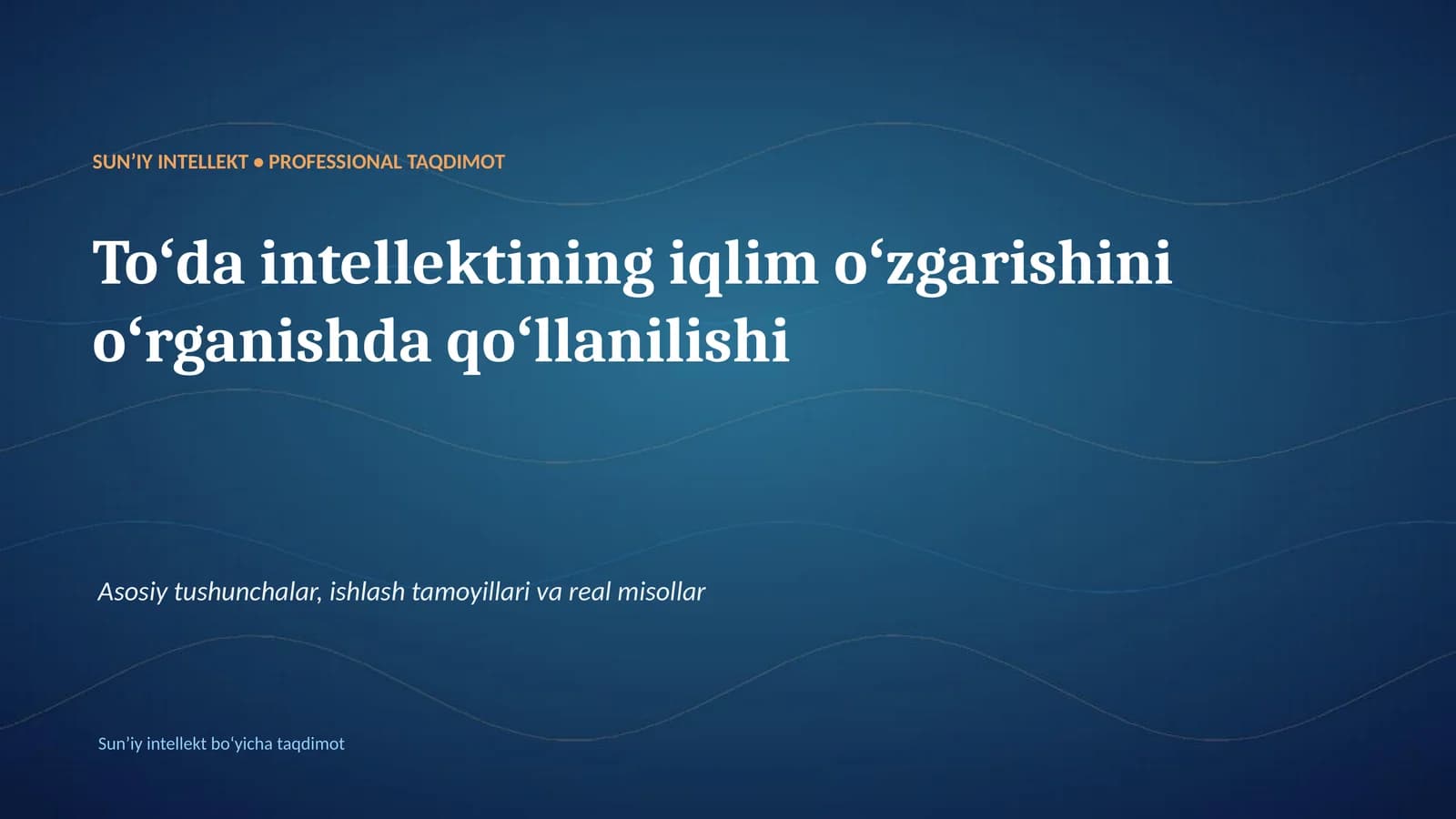 SUN'IY INTELLEKT • PROFESSIONAL TAQDIMOT

To'da intellektining iqlim o'zgarishini o'rganishda qo'llanilishi

Asosiy tushunchalar, ishlash tamoyillari va real misollar

Sun'iy intellekt bo'yicha taqdimot